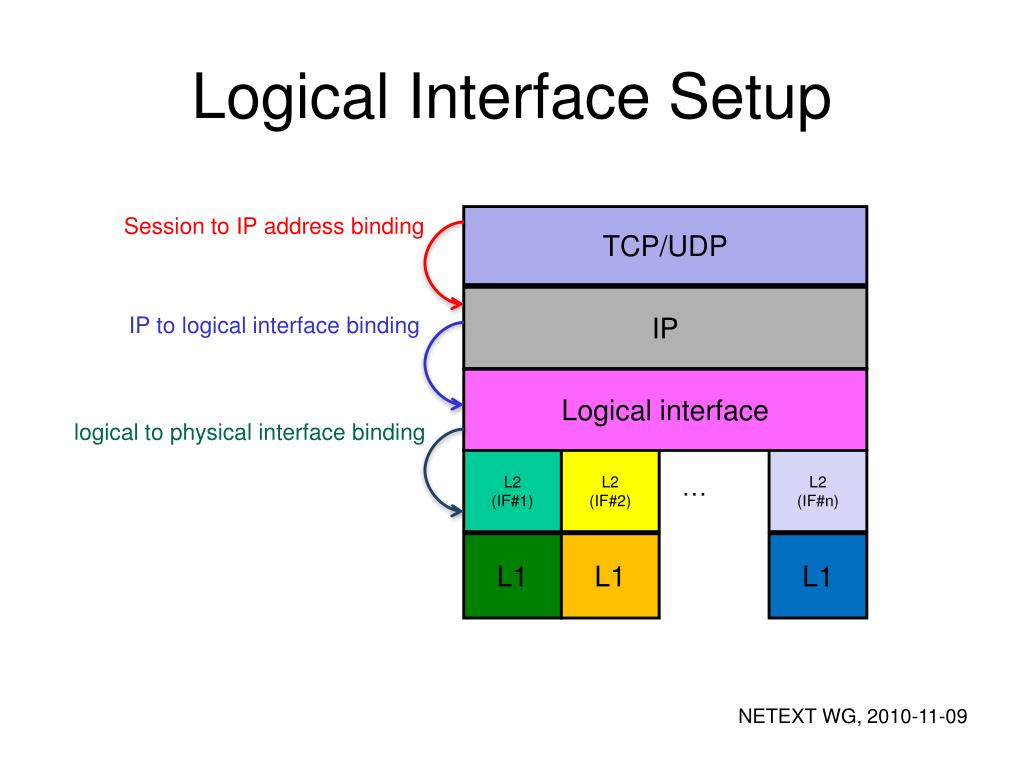 Logical Interface Setup

Session to IP address binding

IP to logical interface binding

logical to physical interface binding

TCP/UDP

IP

Logical interface

L2
(IF#1)

L2
(IF#2)

…

L2
(IF#n)

L1

L1

L1

NETEXT WG, 2010-11-09